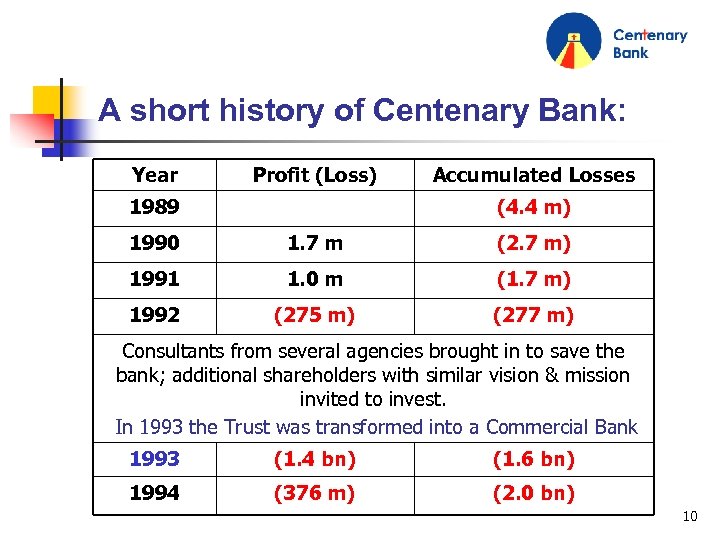 Centenary Bank

A short history of Centenary Bank:

| Year | Profit (Loss) | Accumulated Losses |
|---|---|---|
| 1989 | | (4.4 m) |
| 1990 | 1.7 m | (2.7 m) |
| 1991 | 1.0 m | (1.7 m) |
| 1992 | (275 m) | (277 m) |
| Consultants from several agencies brought in to save the bank; additional shareholders with similar vision & mission invited to invest. In 1993 the Trust was transformed into a Commercial Bank | | |
| 1993 | (1.4 bn) | (1.6 bn) |
| 1994 | (376 m) | (2.0 bn) |

10